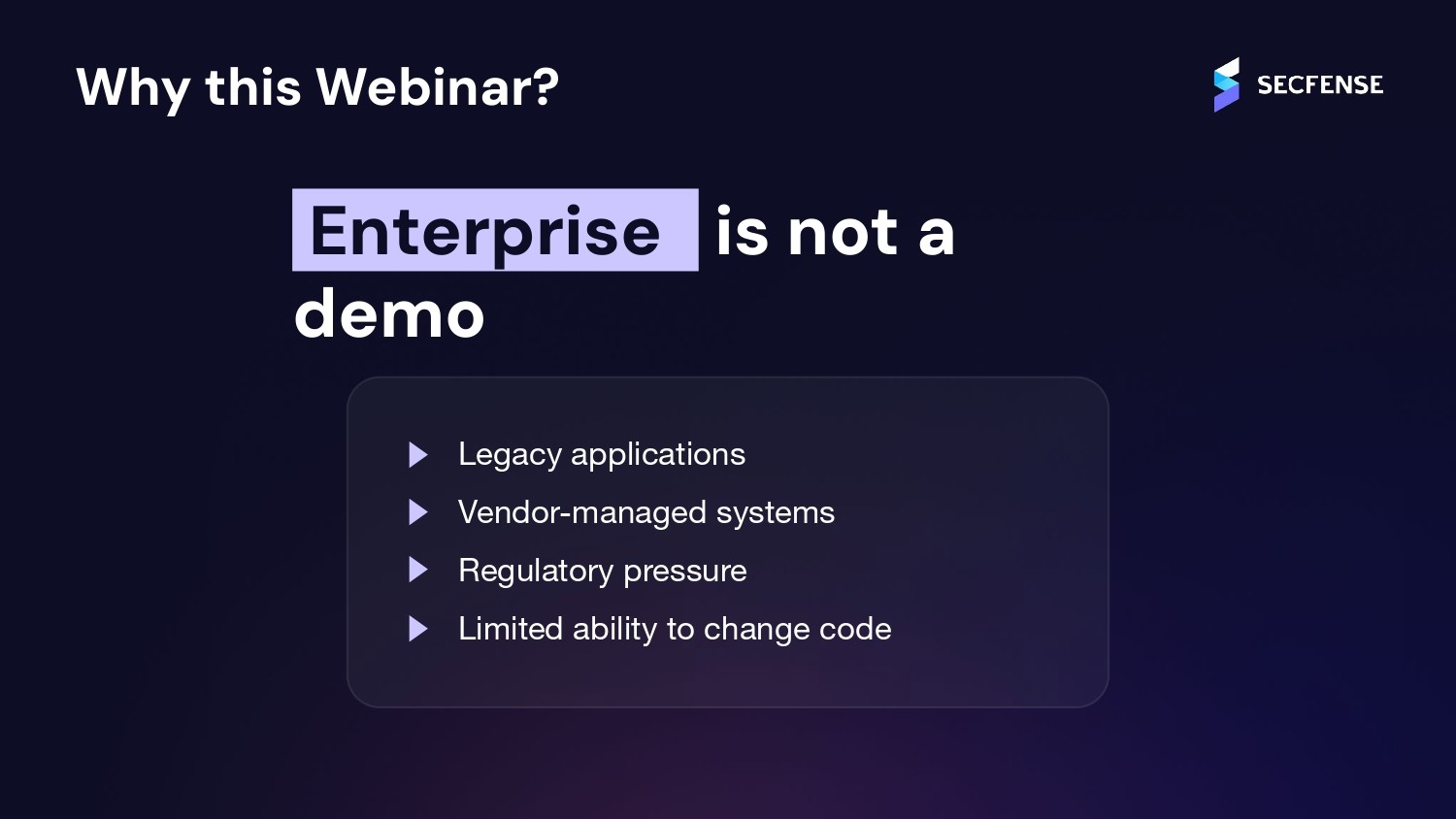 Why this Webinar?

SECFENSE

Enterprise is not a demo

Legacy applications
Vendor-managed systems
Regulatory pressure
Limited ability to change code